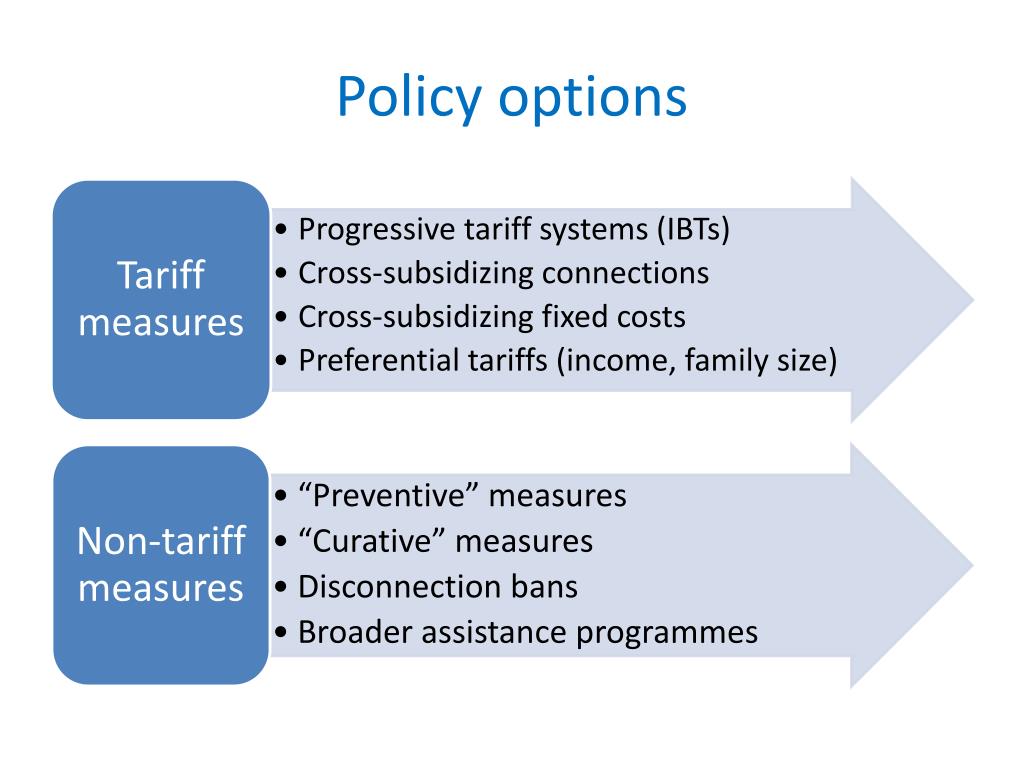 Policy options

Tariff measures

• Progressive tariff systems (IBTs)
• Cross-subsidizing connections
• Cross-subsidizing fixed costs
• Preferential tariffs (income, family size)

Non-tariff measures

• “Preventive” measures
• “Curative” measures
• Disconnection bans
• Broader assistance programmes